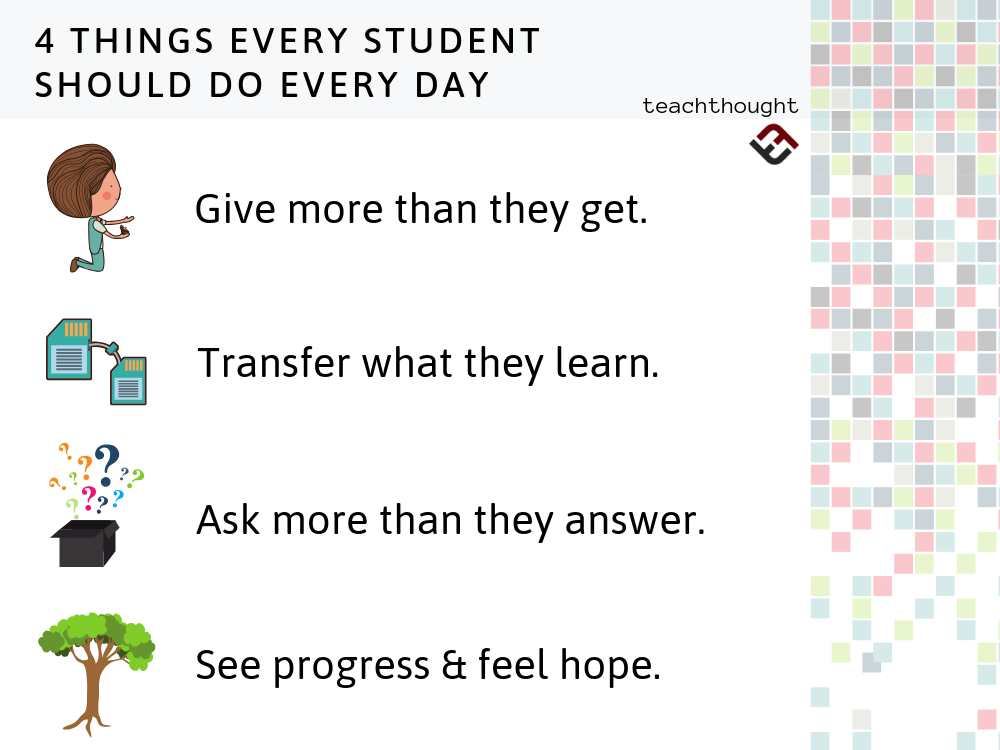 4 THINGS EVERY STUDENT SHOULD DO EVERY DAY

teachthought

Give more than they get.

Transfer what they learn.

Ask more than they answer.

See progress & feel hope.